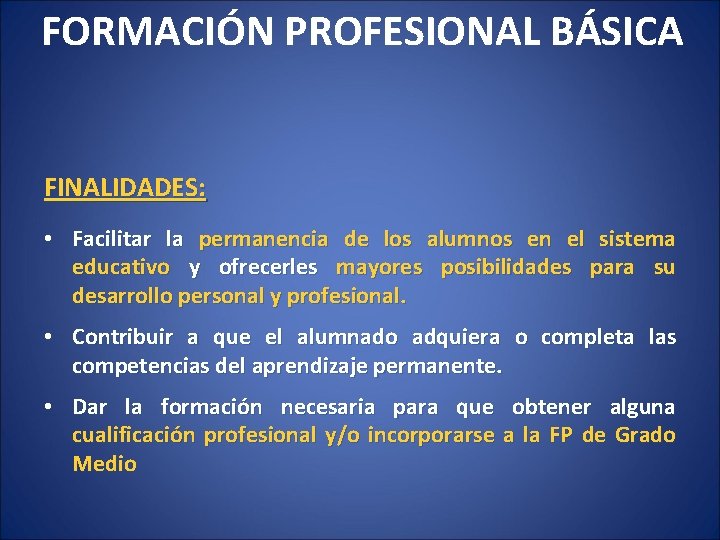 FORMACIÓN PROFESIONAL BÁSICA

FINALIDADES:

• Facilitar la permanencia de los alumnos en el sistema educativo y ofrecerles mayores posibilidades para su desarrollo personal y profesional.

• Contribuir a que el alumnado adquiera o completa las competencias del aprendizaje permanente.

• Dar la formación necesaria para que obtener alguna cualificación profesional y/o incorporarse a la FP de Grado Medio